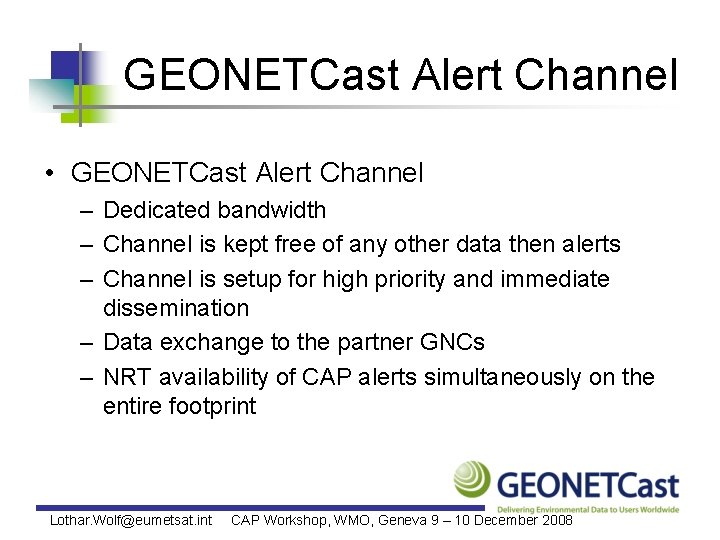 GEONETCast Alert Channel

• GEONETCast Alert Channel
– Dedicated bandwidth
– Channel is kept free of any other data then alerts
– Channel is setup for high priority and immediate dissemination
– Data exchange to the partner GNCs
– NRT availability of CAP alerts simultaneously on the entire footprint

GEONETCast
Delivering Environmental Data to Users Worldwide

Lothar.Wolf@eumetsat.int CAP Workshop, WMO, Geneva 9 – 10 December 2008